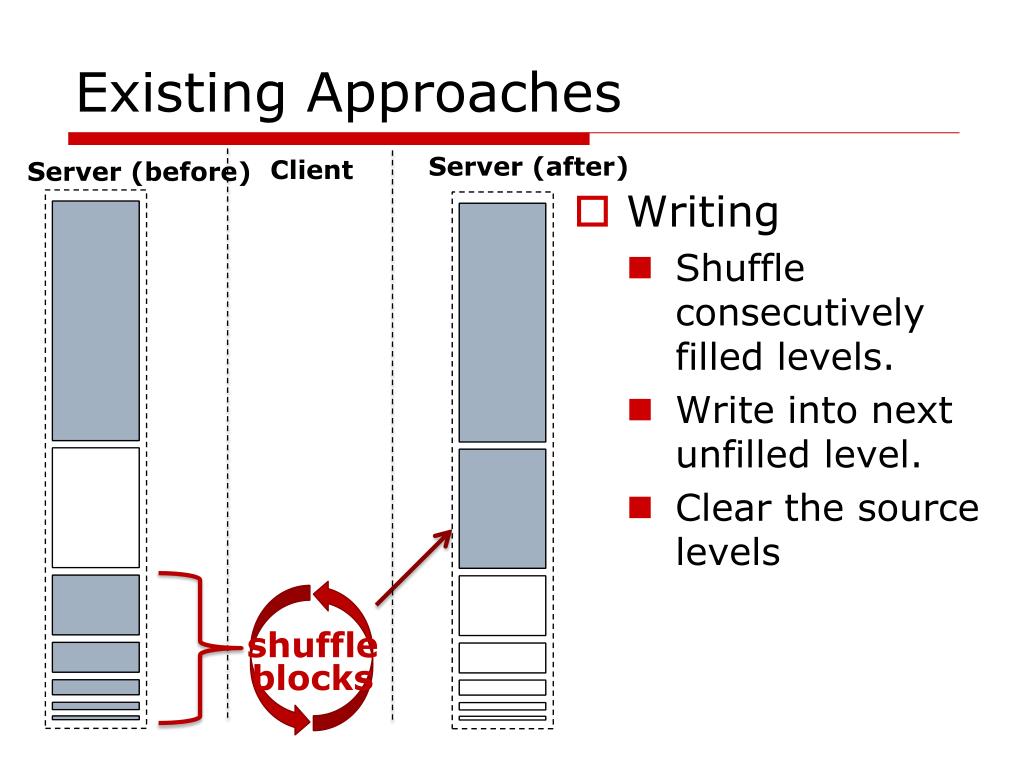 Existing Approaches

Server (before)

Client

Server (after)

shuffle blocks

Writing

Shuffle consecutively filled levels.

Write into next unfilled level.

Clear the source levels